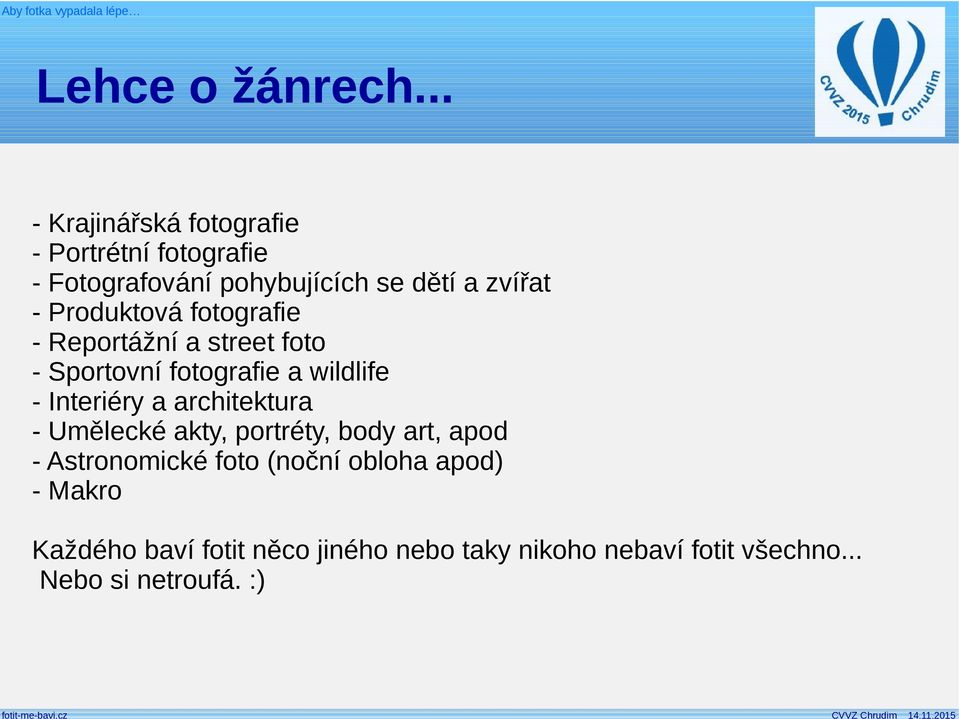 Aby fotka vypadala lépe...

Lehce o žánrech...

CVVZ 2015 Chrudim

- Krajinářská fotografie
- Portrétní fotografie
- Fotografování pohybujících se dětí a zvířat
- Produktová fotografie
- Reportážní a street foto
- Sportovní fotografie a wildlife
- Interiéry a architektura
- Umělecké akty, portréty, body art, apod
- Astronomické foto (noční obloha apod)
- Makro

Každého baví fotit něco jiného nebo taky nikoho nebaví fotit všechno...
Nebo si netroufá. :)

fotit-me-bavi.cz

CVVZ Chrudim 14.11.2015